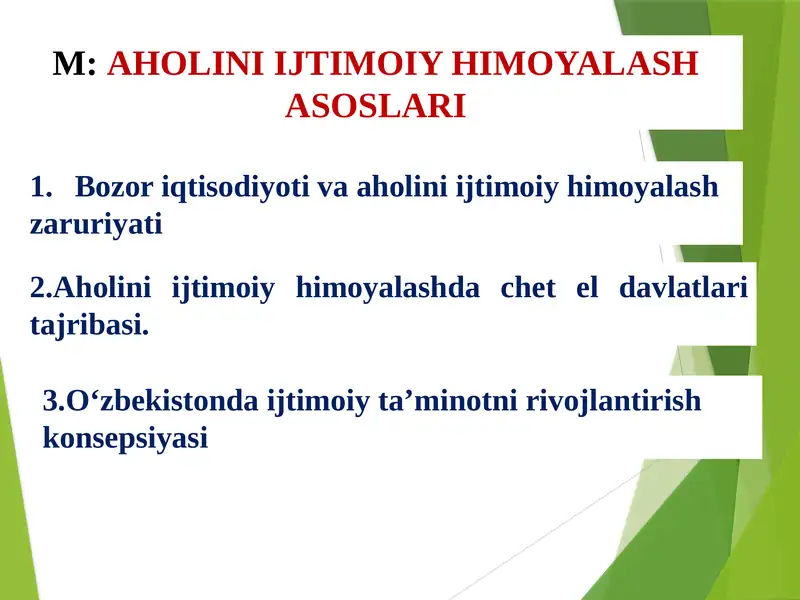 M: AHOLINI IJTIMOIY HIMOYALASH ASOSLARI

1. Bozor iqtisodiyoti va aholini ijtimoiy himoyalash zaruriyati

2.Aholini ijtimoiy himoyalashda chet el davlatlari tajribasi.

3.O‘zbekistonda ijtimoiy ta’minotni rivojlantirish konsepsiyasi